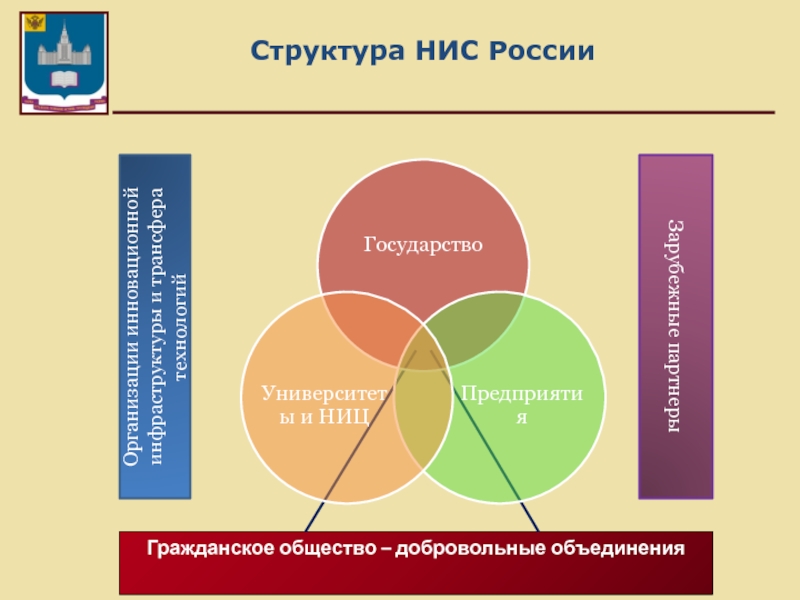 Структура НИС России

Организации инновационной инфраструктуры и трансфера технологий

Государство

Университеты и НИЦ

Предприятия

Зарубежные партнеры

Гражданское общество – добровольные объединения